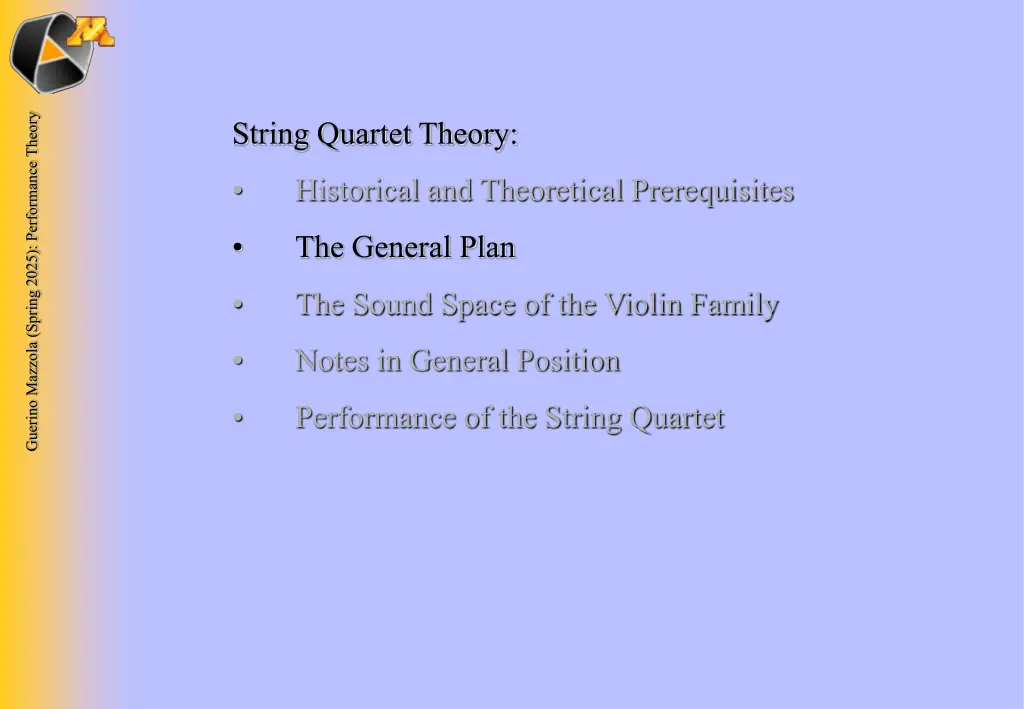 Guerino Mazzola (Spring 2025): Performance Theory

String Quartet Theory:

• Historical and Theoretical Prerequisites

• The General Plan

• The Sound Space of the Violin Family

• Notes in General Position

• Performance of the String Quartet